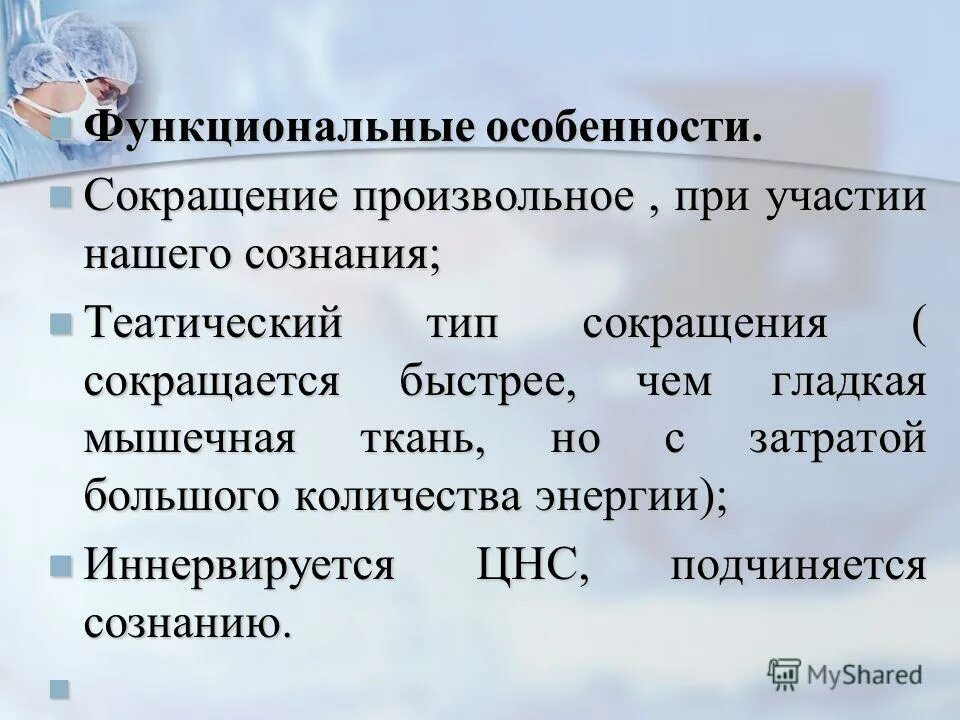 Функциональные особенности.

Сокращение произвольное , при участии нашего сознания;

Театический тип сокращения ( сокращается быстрее, чем гладкая мышечная ткань, но с затратой большого количества энергии);

Иннервируется ЦНС, подчиняется сознанию.

MyShared